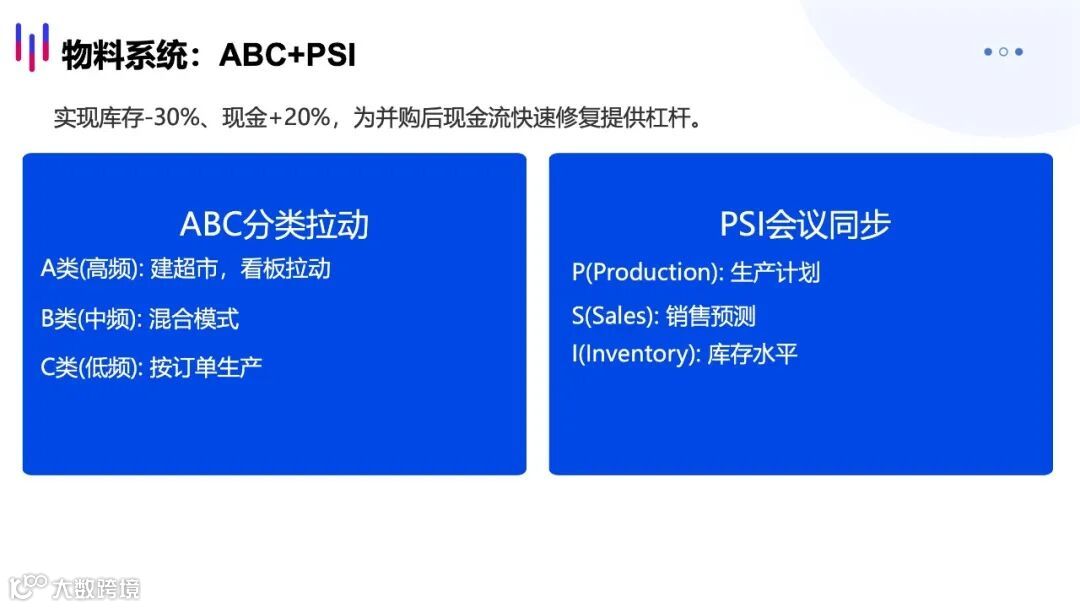 物料系统：ABC+PSI

实现库存-30%、现金+20%，为并购后现金流快速修复提供杠杆。

ABC分类拉动
A类(高频): 建超市，看板拉动
B类(中频): 混合模式
C类(低频): 按订单生产

PSI会议同步
P(Production): 生产计划
S(Sales): 销售预测
I(Inventory): 库存水平

大数跨境